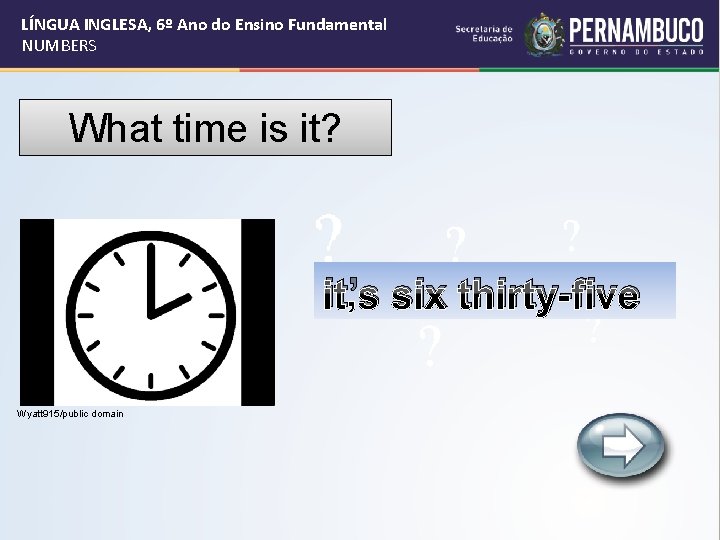 LÍNGUA INGLESA, 6º Ano do Ensino Fundamental
NUMBERS

Secretaria de Educação
PERNAMBUCO
GOVERNO DO ESTADO

What time is it?

?
?
?

it's six thirty-five

?
?

Wyatt915/public domain